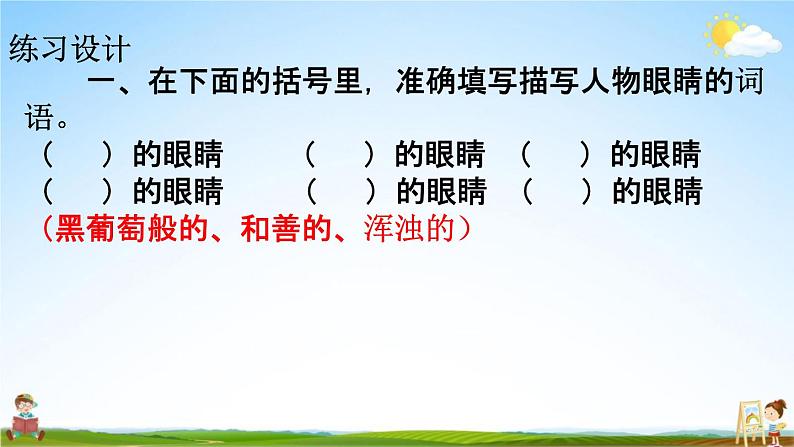 练习设计

一、在下面的括号里，准确填写描写人物眼睛的词语。

（　　）的眼睛　　（　　）的眼睛　　（　　）的眼睛
（　　）的眼睛　　（　　）的眼睛　　（　　）的眼睛

（黑葡萄般的、和善的、浑浊的）